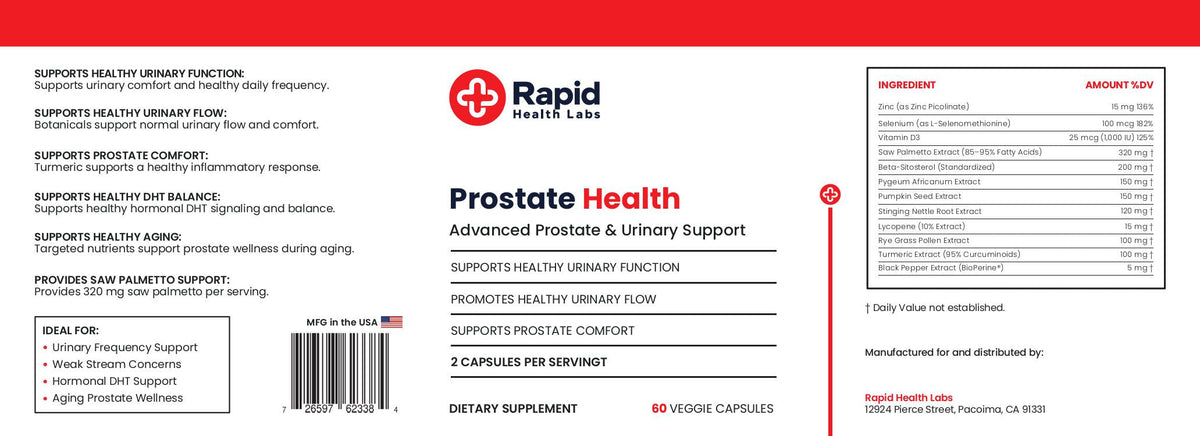 SUPPORTS HEALTHY URINARY FUNCTION:
Supports urinary comfort and healthy daily frequency.

SUPPORTS HEALTHY URINARY FLOW:
Botanicals support normal urinary flow and comfort.

SUPPORTS PROSTATE COMFORT:
Turmeric supports a healthy inflammatory response.

SUPPORTS HEALTHY DHT BALANCE:
Supports healthy hormonal DHT signaling and balance.

SUPPORTS HEALTHY AGING:
Targeted nutrients support prostate wellness during aging.

PROVIDES SAW PALMETTO SUPPORT:
Provides 320 mg saw palmetto per serving.

IDEAL FOR:
• Urinary Frequency Support
• Weak Stream Concerns
• Hormonal DHT Support
• Aging Prostate Wellness

MFG in the USA

7 26597 62338 4

Rapid
Health Labs

Prostate Health
Advanced Prostate & Urinary Support

SUPPORTS HEALTHY URINARY FUNCTION

PROMOTES HEALTHY URINARY FLOW

SUPPORTS PROSTATE COMFORT

2 CAPSULES PER SERVINGT

DIETARY SUPPLEMENT

60 VEGGIE CAPSULES

| INGREDIENT | AMOUNT %DV |
|---|---|
| Zinc (as Zinc Picolinate) | 15 mg 136% |
| Selenium (as L-Selenomethionine) | 100 mcg 182% |
| Vitamin D3 | 25 mcg (1,000 IU) 125% |
| Saw Palmetto Extract (85–95% Fatty Acids) | 320 mg † |
| Beta-Sitosterol (Standardized) | 200 mg † |
| Pygeum Africanum Extract | 150 mg † |
| Pumpkin Seed Extract | 150 mg † |
| Stinging Nettle Root Extract | 120 mg † |
| Lycopene (10% Extract) | 15 mg † |
| Rye Grass Pollen Extract | 100 mg † |
| Turmeric Extract (95% Curcuminoids) | 100 mg † |
| Black Pepper Extract (BioPerine®) | 5 mg † |

† Daily Value not established.

Manufactured for and distributed by:

Rapid Health Labs
12924 Pierce Street, Pacoima, CA 91331